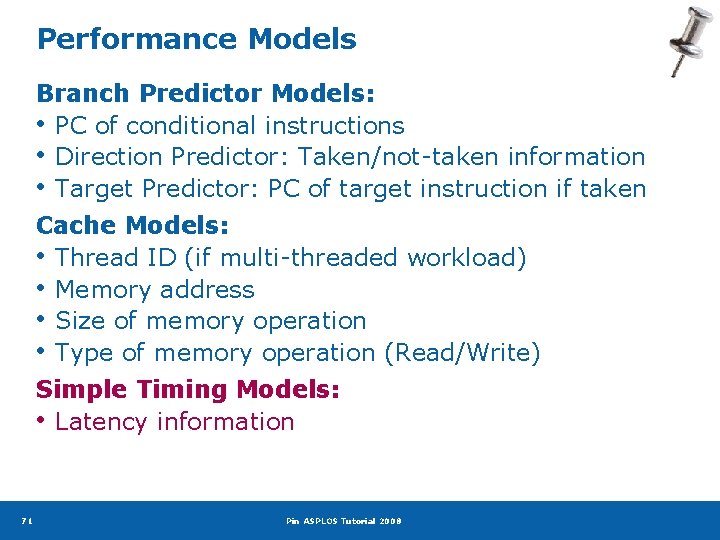 Performance Models

Branch Predictor Models:
• PC of conditional instructions
• Direction Predictor: Taken/not-taken information
• Target Predictor: PC of target instruction if taken

Cache Models:
• Thread ID (if multi-threaded workload)
• Memory address
• Size of memory operation
• Type of memory operation (Read/Write)

Simple Timing Models:
• Latency information

71 Pin ASPLOS Tutorial 2008